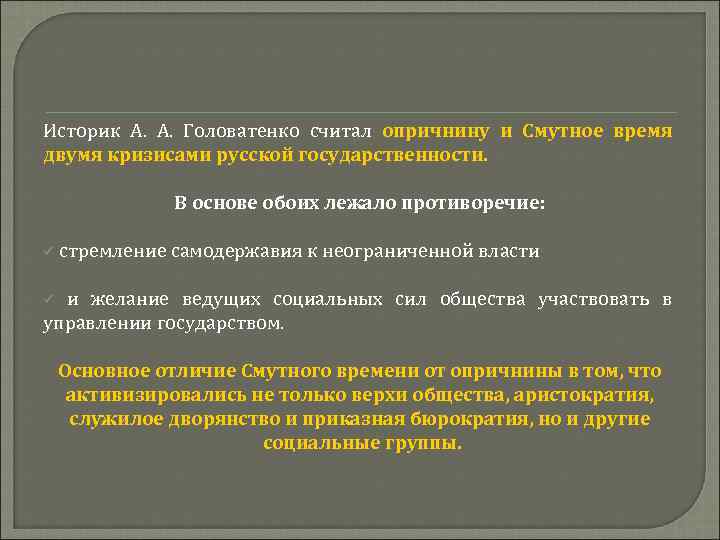 Историк А. А. Головатенко считал опричнину и Смутное время двумя кризисами русской государственности.

В основе обоих лежало противоречие:

✓ стремление самодержавия к неограниченной власти

✓ и желание ведущих социальных сил общества участвовать в управлении государством.

Основное отличие Смутного времени от опричнины в том, что активизировались не только верхи общества, аристократия, служилое дворянство и приказная бюрократия, но и другие социальные группы.